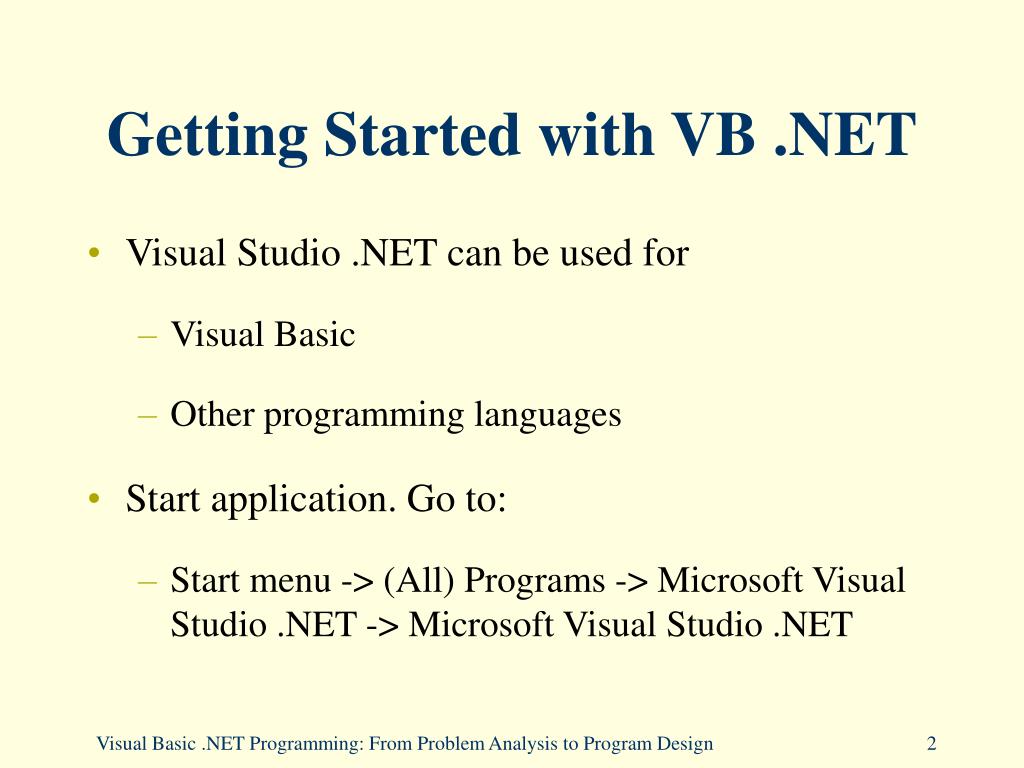 Getting Started with VB .NET

• Visual Studio .NET can be used for

– Visual Basic

– Other programming languages

• Start application. Go to:

– Start menu -> (All) Programs -> Microsoft Visual Studio .NET -> Microsoft Visual Studio .NET

Visual Basic .NET Programming: From Problem Analysis to Program Design

2